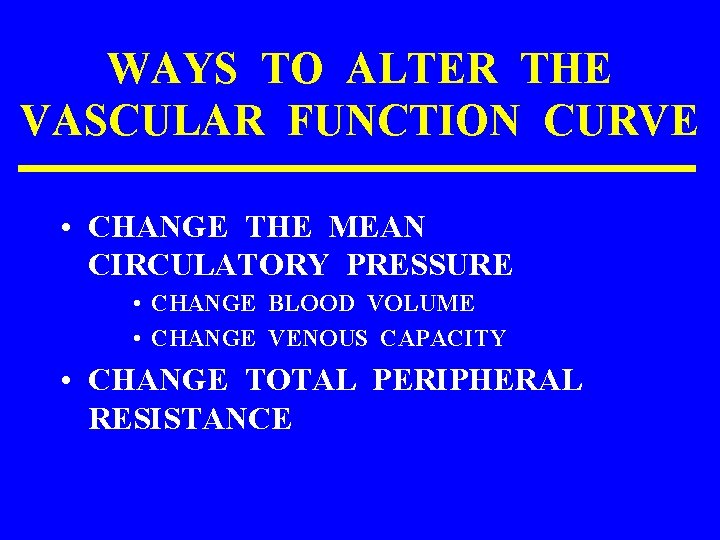 WAYS TO ALTER THE VASCULAR FUNCTION CURVE

• CHANGE THE MEAN CIRCULATORY PRESSURE
  • CHANGE BLOOD VOLUME
  • CHANGE VENOUS CAPACITY
• CHANGE TOTAL PERIPHERAL RESISTANCE